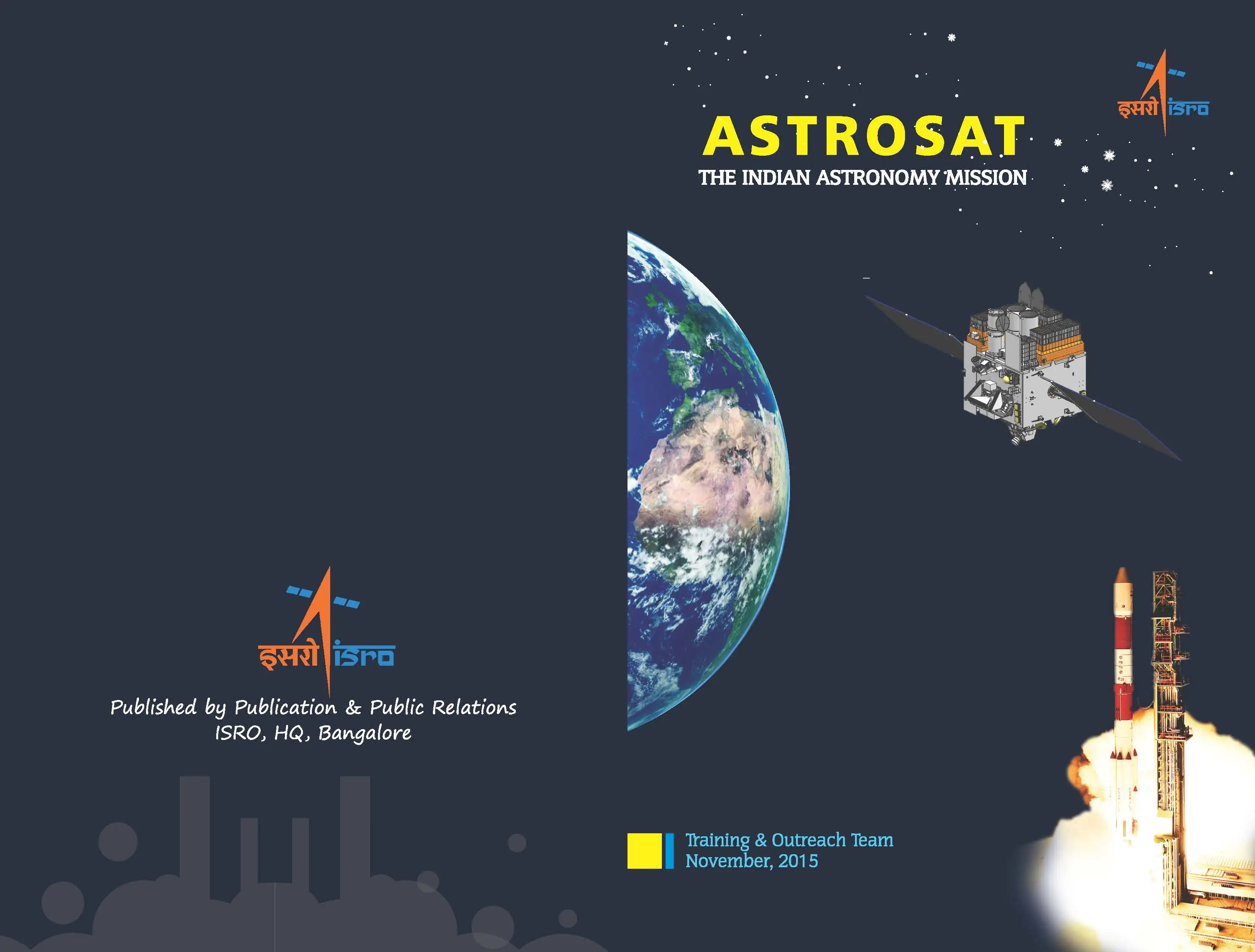 इसरो isro

Published by Publication & Public Relations
ISRO, HQ, Bangalore

इसरो isro

ASTROSAT
THE INDIAN ASTRONOMY MISSION

Training & Outreach Team
November, 2015